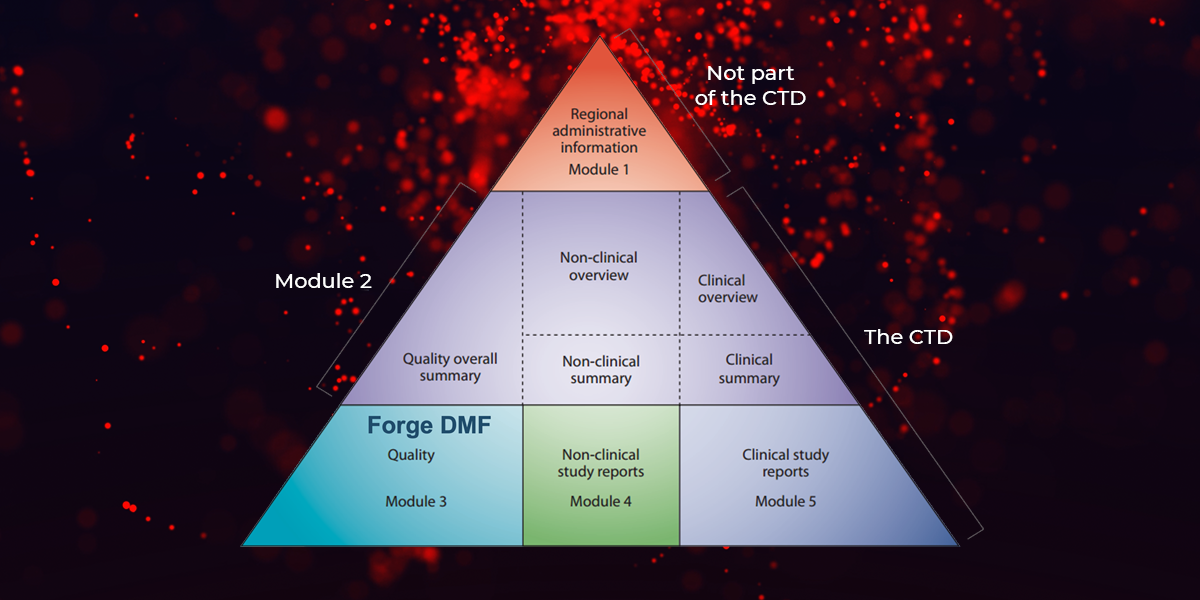 Not part of the CTD

Regional administrative information

Module 1

Module 2

Non-clinical overview

Clinical overview

The CTD

Quality overall summary

Non-clinical summary

Clinical summary

Forge DMF

Quality

Module 3

Non-clinical study reports

Module 4

Clinical study reports

Module 5